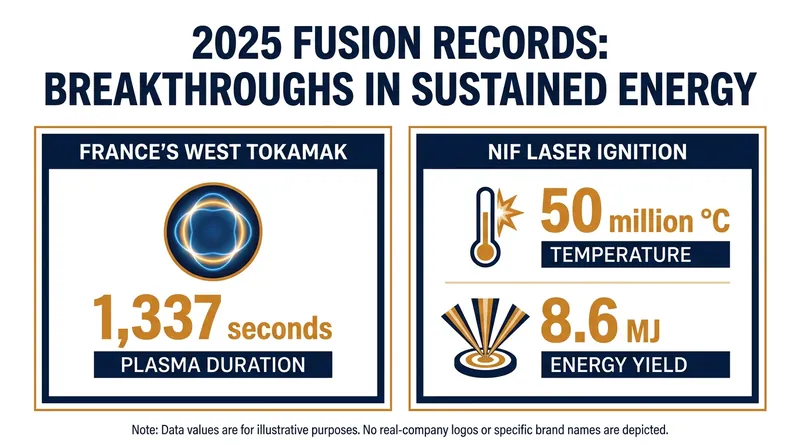 2025 FUSION RECORDS:
BREAKTHROUGHS IN SUSTAINED ENERGY

FRANCE'S WEST TOKAMAK

1,337 seconds
PLASMA DURATION

NIF LASER IGNITION

50 million °C
TEMPERATURE

8.6 MJ
ENERGY YIELD

Note: Data values are for illustrative purposes. No real-company logos or specific brand names are depicted.